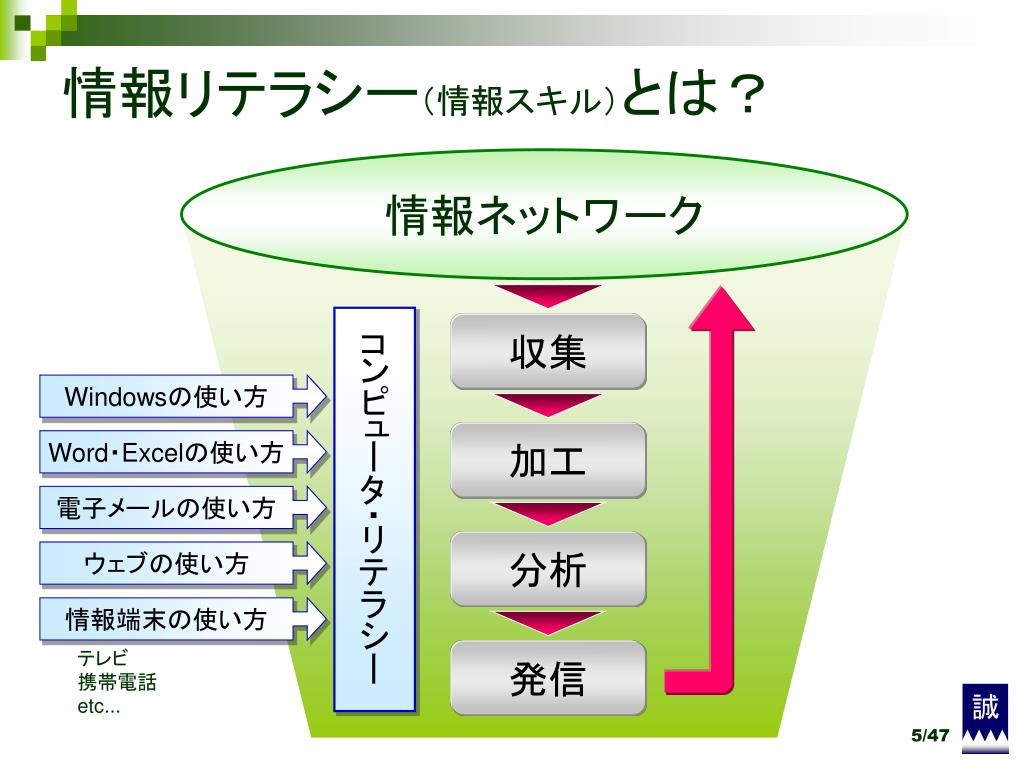 情報リテラシー（情報スキル）とは？

情報ネットワーク

Windowsの使い方

Word･Excelの使い方

電子メールの使い方

ウェブの使い方

情報端末の使い方

テレビ
携帯電話
etc...

コンピュータ・リテラシー

収集

加工

分析

発信

誠

5/47